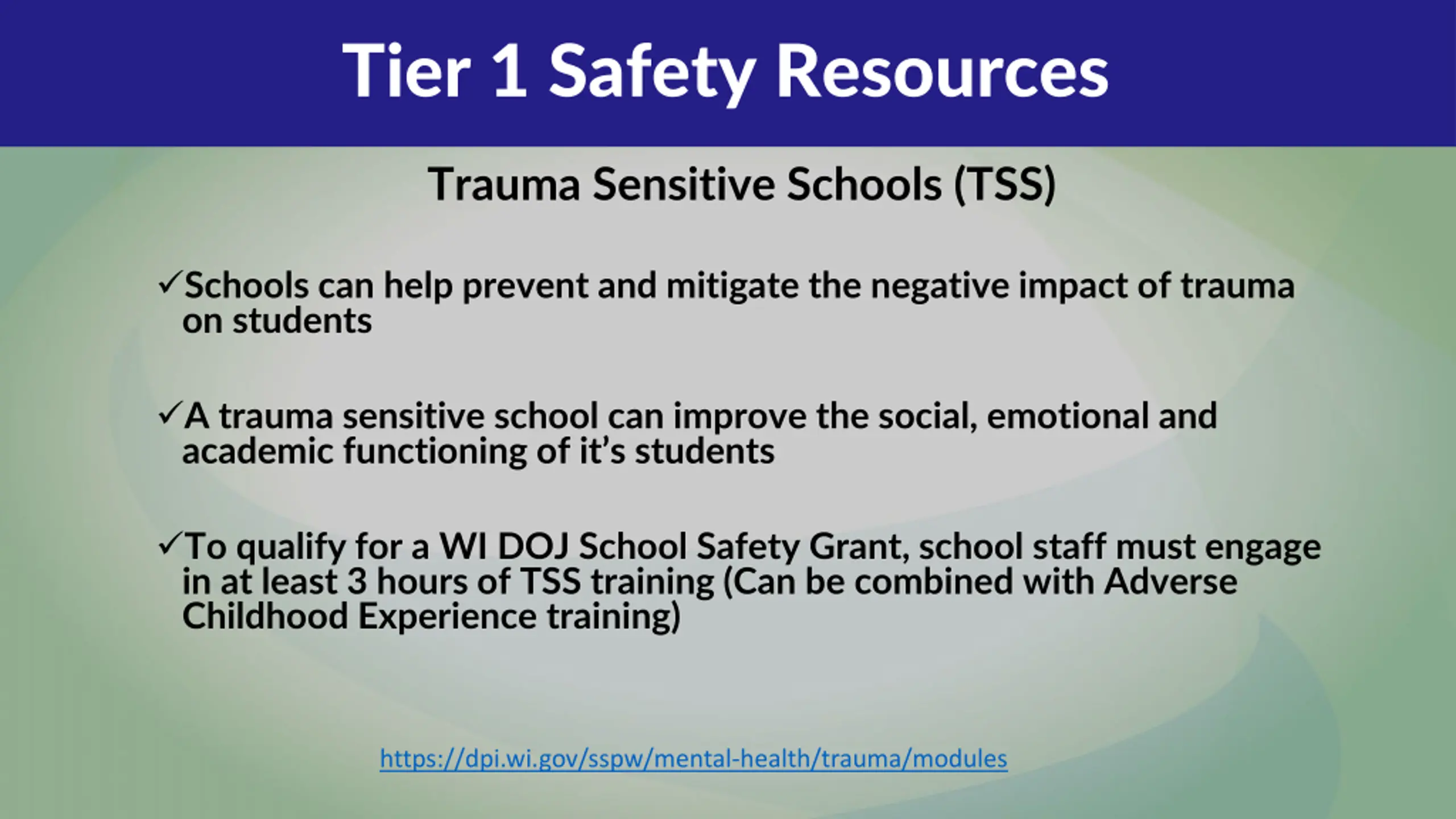 Tier 1 Safety Resources

Trauma Sensitive Schools (TSS)

✓Schools can help prevent and mitigate the negative impact of trauma on students

✓A trauma sensitive school can improve the social, emotional and academic functioning of it's students

✓To qualify for a WI DOJ School Safety Grant, school staff must engage in at least 3 hours of TSS training (Can be combined with Adverse Childhood Experience training)

https://dpi.wi.gov/sspw/mental-health/trauma/modules